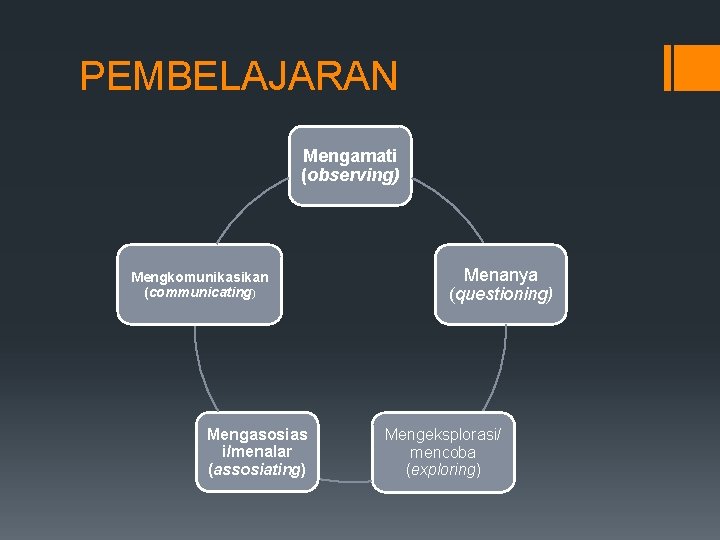 PEMBELAJARAN

Mengamati (observing)

Menanya (questioning)

Mengeksplorasi/ mencoba (exploring)

Mengasosias i/menalar (assosiating)

Mengkomunikasikan (communicating)